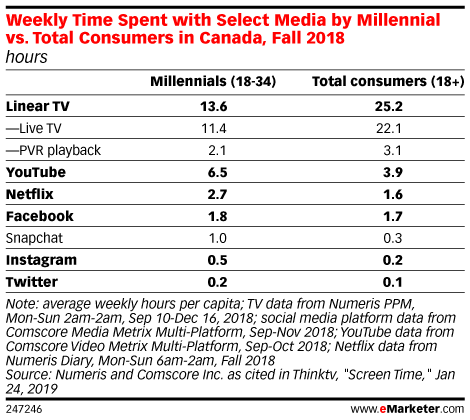 Weekly Time Spent with Select Media by Millennial vs. Total Consumers in Canada, Fall 2018
hours

| | Millennials (18-34) | Total consumers (18+) |
|---|---|---|
| Linear TV | 13.6 | 25.2 |
| —Live TV | 11.4 | 22.1 |
| —PVR playback | 2.1 | 3.1 |
| YouTube | 6.5 | 3.9 |
| Netflix | 2.7 | 1.6 |
| Facebook | 1.8 | 1.7 |
| Snapchat | 1.0 | 0.3 |
| Instagram | 0.5 | 0.2 |
| Twitter | 0.2 | 0.1 |

Note: average weekly hours per capita; TV data from Numeris PPM, Mon-Sun 2am-2am, Sep 10-Dec 16, 2018; social media platform data from Comscore Media Metrix Multi-Platform, Sep-Nov 2018; YouTube data from Comscore Video Metrix Multi-Platform, Sep-Oct 2018; Netflix data from Numeris Diary, Mon-Sun 6am-2am, Fall 2018
Source: Numeris and Comscore Inc. as cited in Thinktv, "Screen Time," Jan 24, 2019

247246

www.eMarketer.com